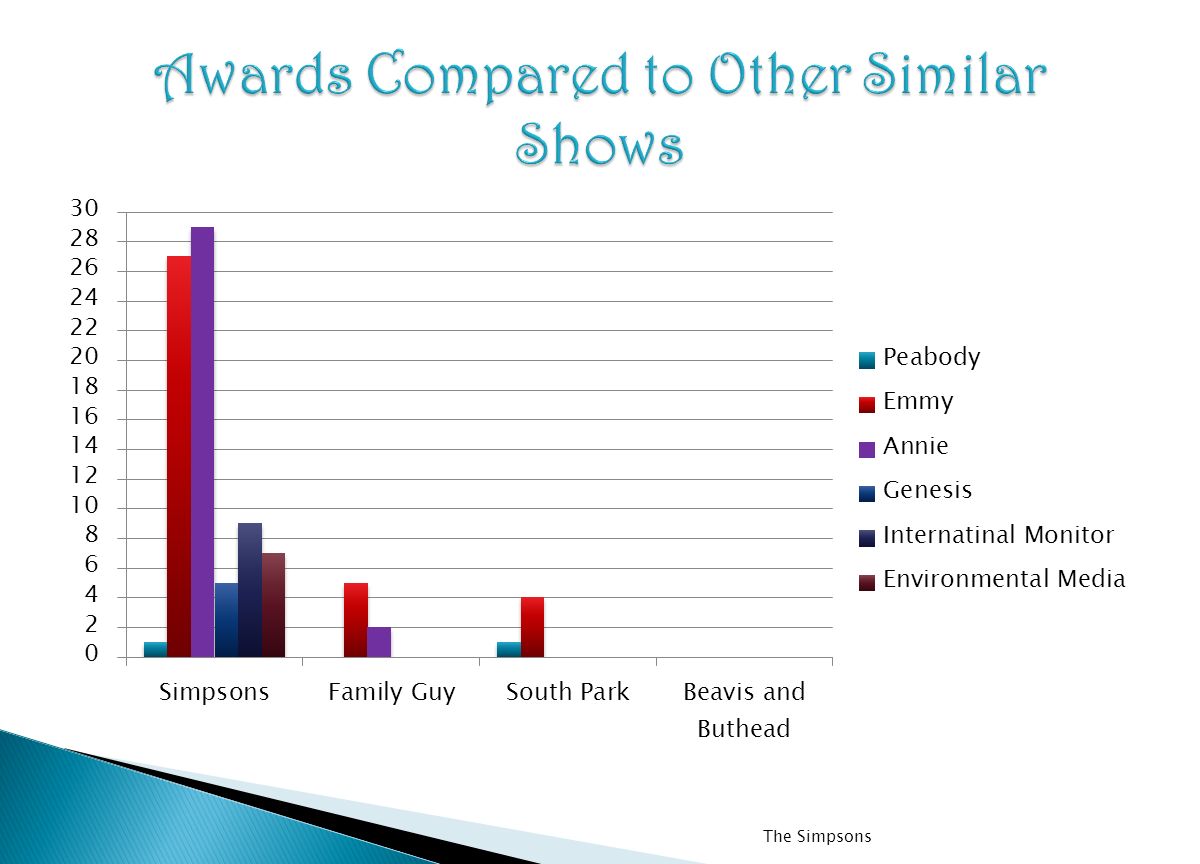 Awards Compared to Other Similar Shows

30
28
26
24
22
20
18
16
14
12
10
8
6
4
2
0

Simpsons
Family Guy
South Park
Beavis and Buthead

Peabody
Emmy
Annie
Genesis
Internatinal Monitor
Environmental Media

The Simpsons